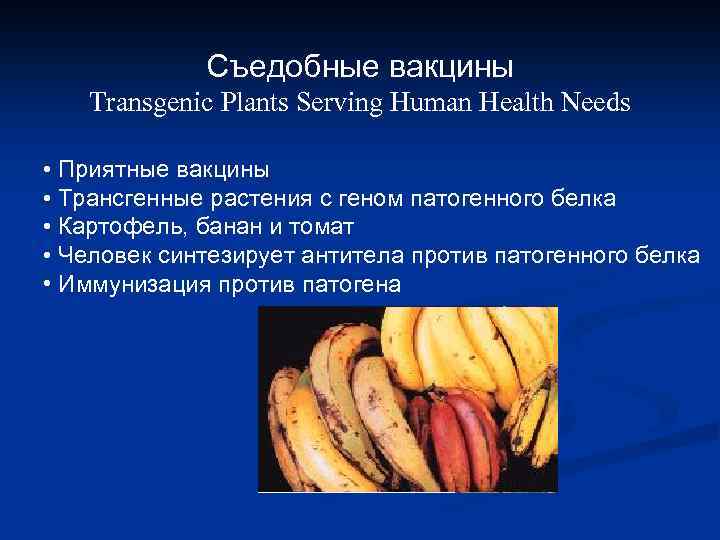 Съедобные вакцины
Transgenic Plants Serving Human Health Needs

• Приятные вакцины
• Трансгенные растения с геном патогенного белка
• Картофель, банан и томат
• Человек синтезирует антитела против патогенного белка
• Иммунизация против патогена